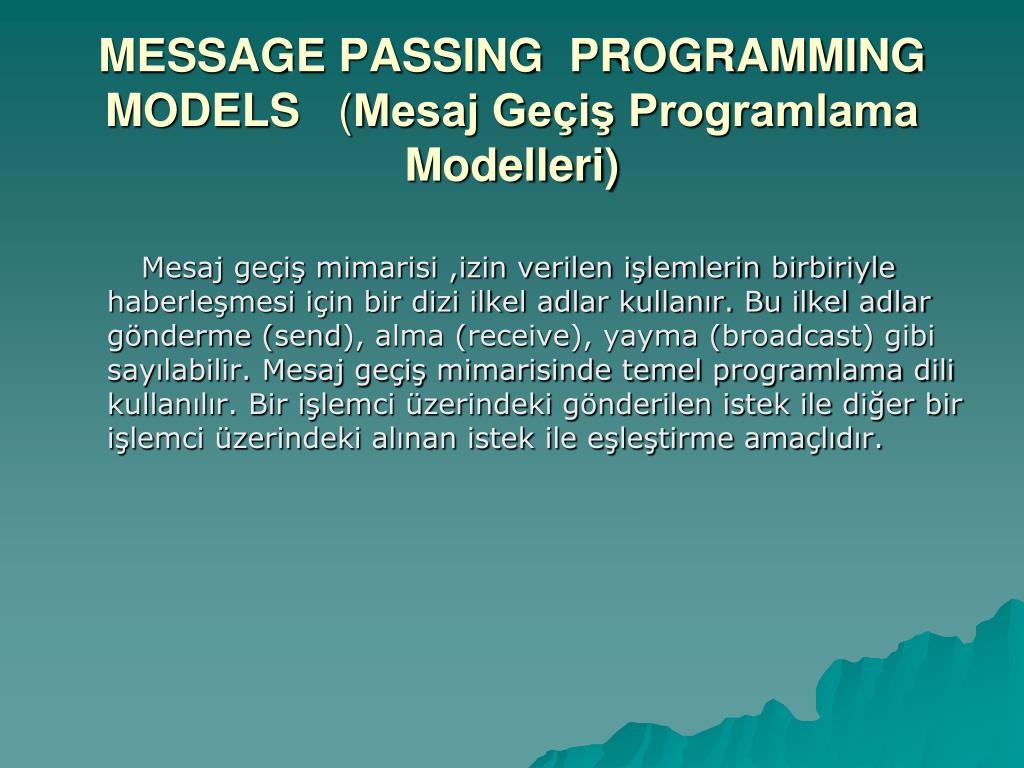 MESSAGE PASSING PROGRAMMING MODELS (Mesaj Geçiş Programlama Modelleri)

Mesaj geçiş mimarisi ,izin verilen işlemlerin birbiriyle haberleşmesi için bir dizi ilkel adlar kullanır. Bu ilkel adlar gönderme (send), alma (receive), yayma (broadcast) gibi sayılabilir. Mesaj geçiş mimarisinde temel programlama dili kullanılır. Bir işlemci üzerindeki gönderilen istek ile diğer bir işlemci üzerindeki alınan istek ile eşleştirme amaçlıdır.